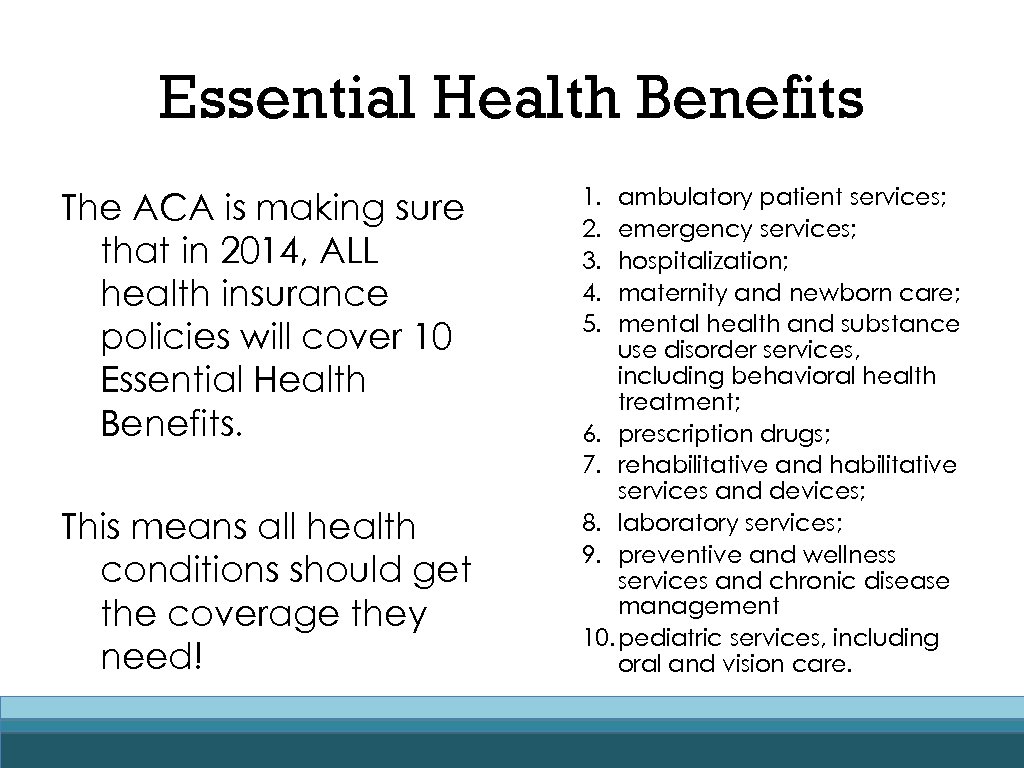 Essential Health Benefits

The ACA is making sure that in 2014, ALL health insurance policies will cover 10 Essential Health Benefits.

This means all health conditions should get the coverage they need!

1. ambulatory patient services;
2. emergency services;
3. hospitalization;
4. maternity and newborn care;
5. mental health and substance use disorder services, including behavioral health treatment;
6. prescription drugs;
7. rehabilitative and habilitative services and devices;
8. laboratory services;
9. preventive and wellness services and chronic disease management
10. pediatric services, including oral and vision care.